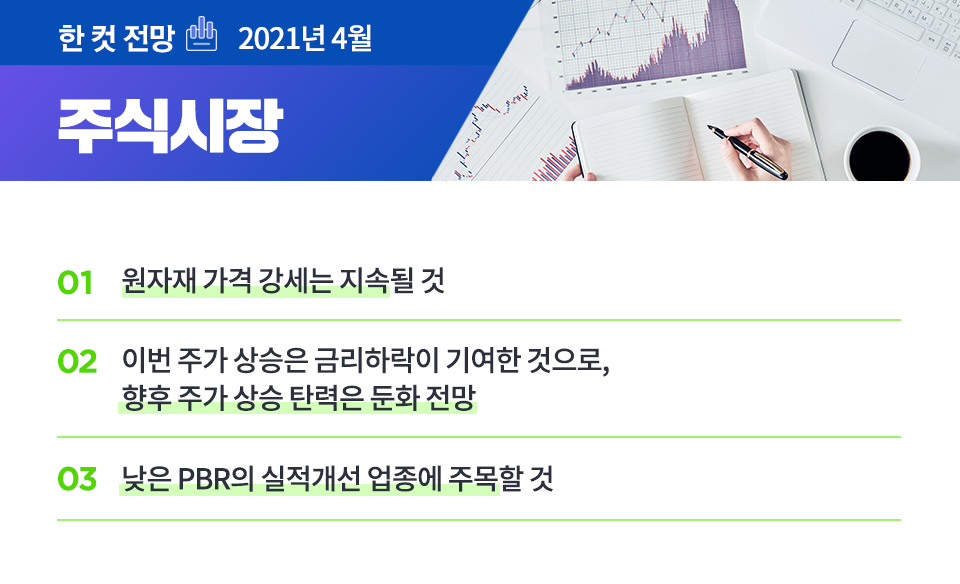 한 컷 전망 2021년 4월

주식시장

01 원자재 가격 강세는 지속될 것

02 이번 주가 상승은 금리하락이 기여한 것으로, 향후 주가 상승 탄력은 둔화 전망

03 낮은 PBR의 실적개선 업종에 주목할 것